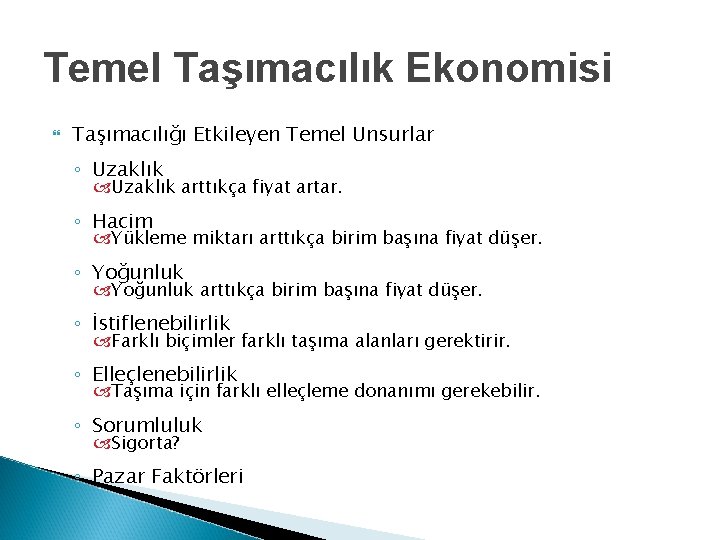 Temel Taşımacılık Ekonomisi

Taşımacılığı Etkileyen Temel Unsurlar

◦ Uzaklık
Uzaklık arttıkça fiyat artar.

◦ Hacim
Yükleme miktarı arttıkça birim başına fiyat düşer.

◦ Yoğunluk
Yoğunluk arttıkça birim başına fiyat düşer.

◦ İstiflenebilirlik
Farklı biçimler farklı taşıma alanları gerektirir.

◦ Elleçlenebilirlik
Taşıma için farklı elleçleme donanımı gerekebilir.

◦ Sorumluluk
Sigorta?

◦ Pazar Faktörleri